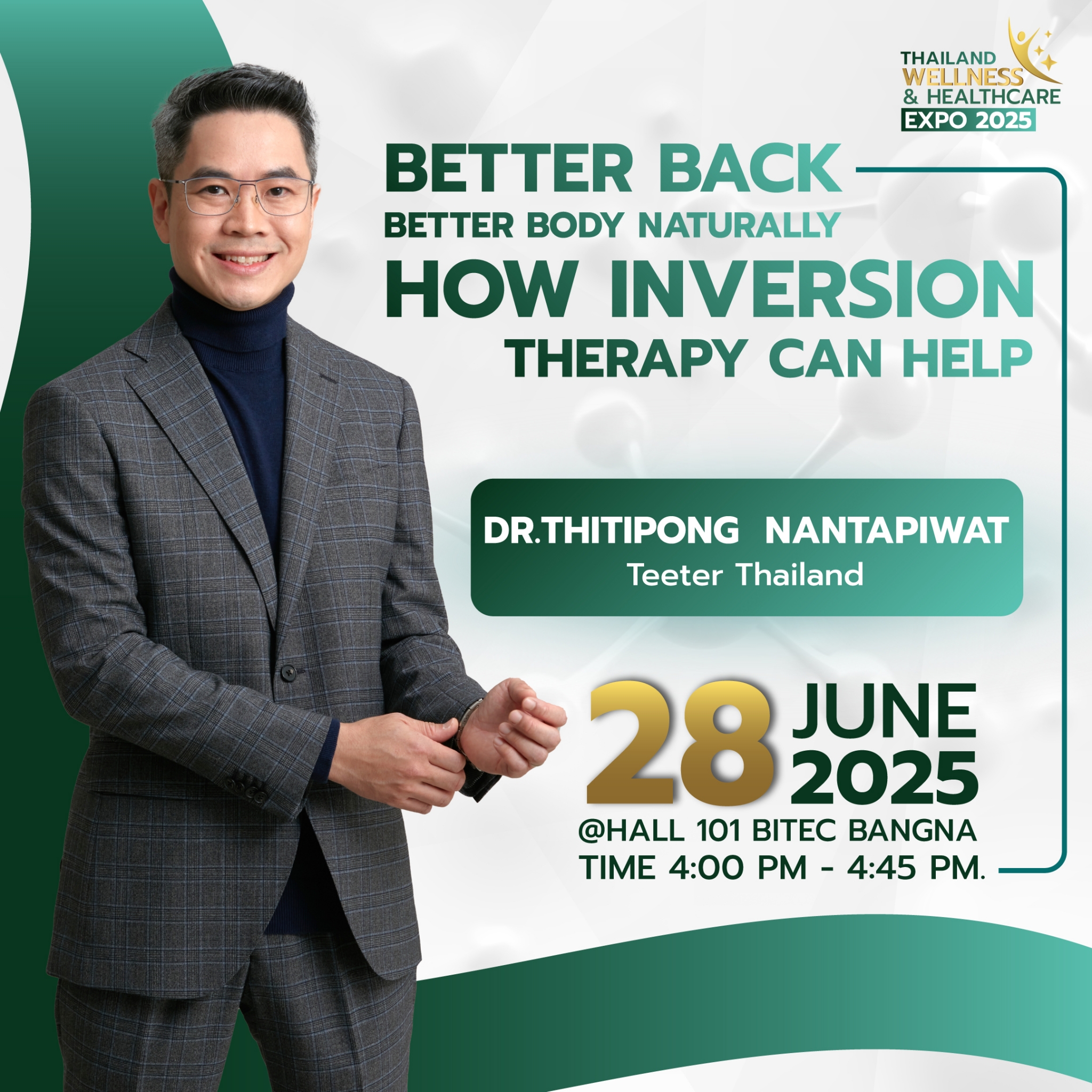 THAILAND WELLNESS & HEALTHCARE EXPO 2025

BETTER BACK
BETTER BODY NATURALLY
HOW INVERSION
THERAPY CAN HELP

DR.THITIPONG NANTAPIWAT
Teeter Thailand

28 JUNE 2025
@HALL 101 BITEC BANGNA
TIME 4:00 PM - 4:45 PM.